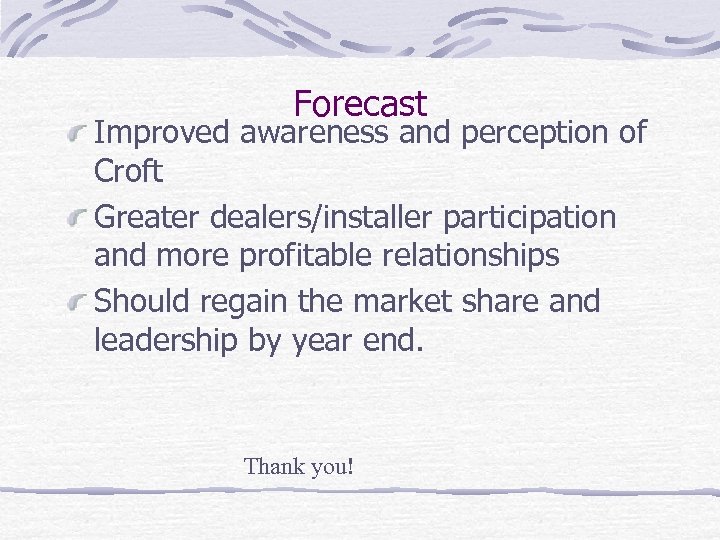 Forecast

Improved awareness and perception of Croft

Greater dealers/installer participation and more profitable relationships

Should regain the market share and leadership by year end.

Thank you!